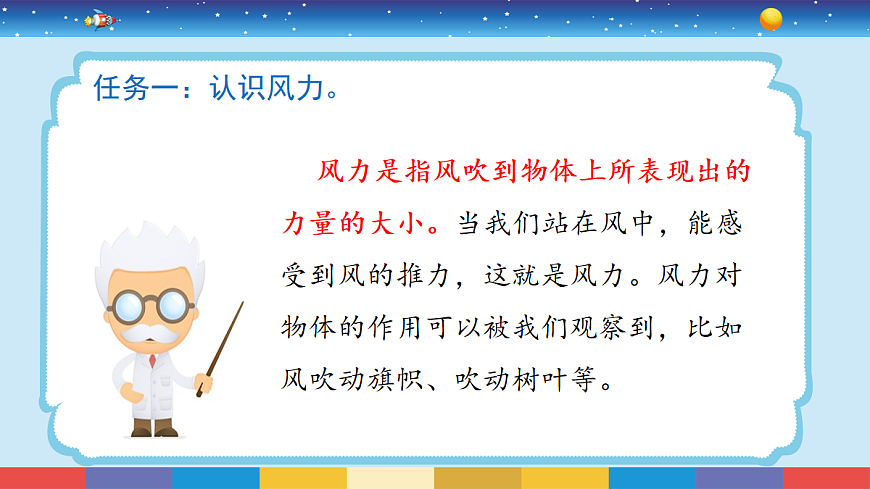 任务一：认识风力。

风力是指风吹到物体上所表现出的力量的大小。当我们站在风中，能感受到风的推力，这就是风力。风力对物体的作用可以被我们观察到，比如风吹动旗帜、吹动树叶等。